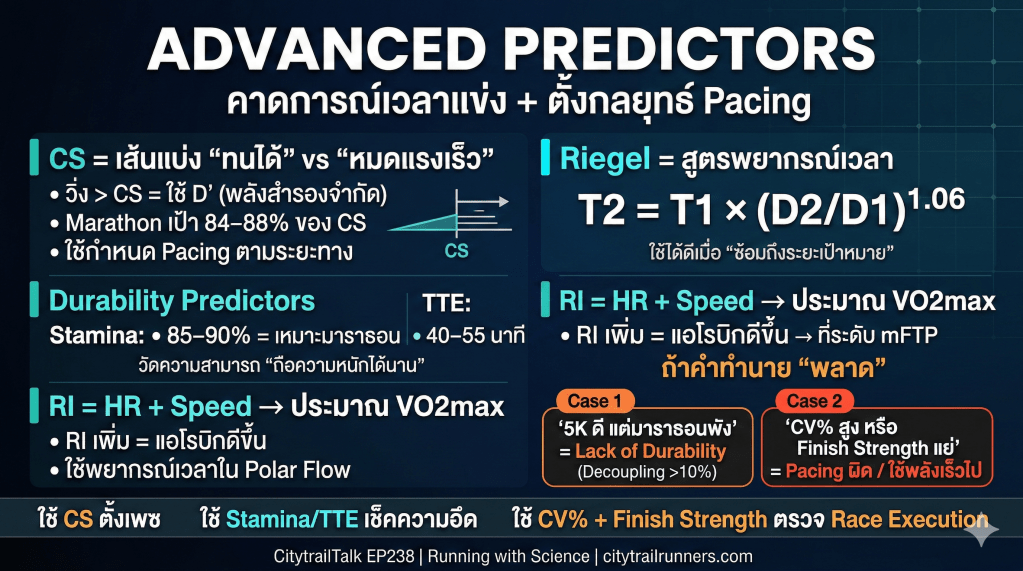 ADVANCED PREDICTORS
คาดการณ์เวลาแข่ง + ตั้งกลยุทธ์ Pacing

CS = เส้นแบ่ง “ทนได้” vs “หมดแรงเร็ว”
• วิ่ง > CS = ใช้ D’ (พลังสำรองจำกัด)
• Marathon เป้า 84–88% ของ CS
• ใช้กำหนด Pacing ตามระยะทาง
CS

Durability Predictors
Stamina: • 85–90% = เหมาะมาราธอน
TTE:
• 40–55 นาที
วัดความสามารถ “ถือความหนักได้นาน”

RI = HR + Speed → ประมาณ VO2max
• RI เพิ่ม = แอโรบิกดีขึ้น
• ใช้พยากรณ์เวลาใน Polar Flow

Riegel = สูตรพยากรณ์เวลา
$T2 = T1 \times (D2/D1)^{1.06}$
ใช้ได้ดีเมื่อ “ซ้อมถึงระยะเป้าหมาย”

RI = HR + Speed → ประมาณ VO2max
• RI เพิ่ม = แอโรบิกดีขึ้น → ที่ระดับ mFTP
ถ้าคำทำนาย “พลาด”

Case 1
‘5K ดี แต่มาราธอนพัง’
= Lack of Durability
(Decoupling >10%)

Case 2
‘CV% สูง หรือ Finish Strength แย่’
= Pacing ผิด / ใช้พลังเร็วไป

ใช้ CS ตั้งเพซ ใช้ Stamina/TTE เช็คความอึด ใช้ CV% + Finish Strength ตรวจ Race Execution

CitytrailTalk EP238 | Running with Science | citytrailrunners.com